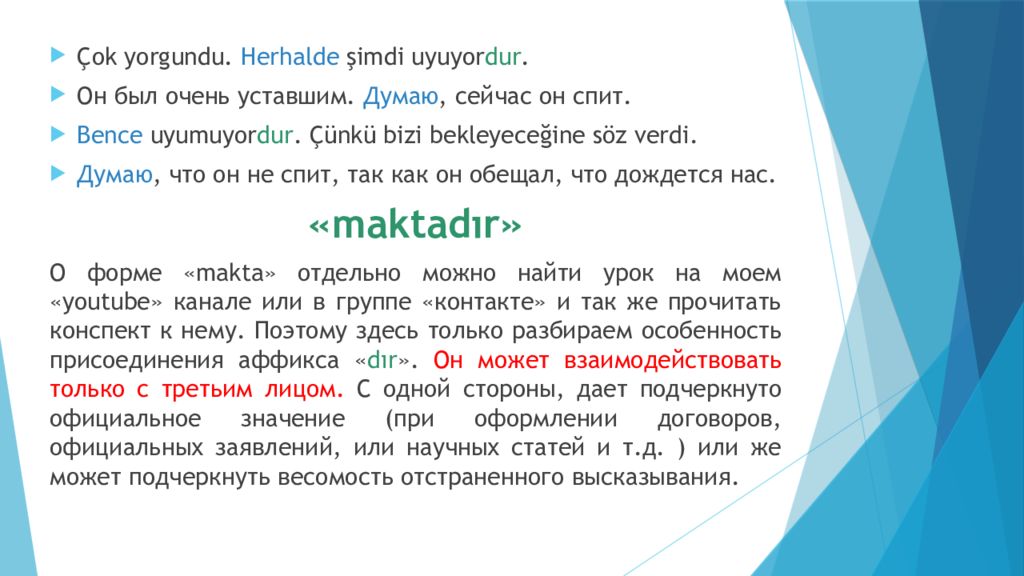 Çok yorgundu. Herhalde şimdi uyuyordur.

Он был очень уставшим. Думаю, сейчас он спит.

Bence uyumuyordur. Çünkü bizi bekleyeceğine söz verdi.

Думаю, что он не спит, так как он обещал, что дождется нас.

«maktadır»

О форме «makta» отдельно можно найти урок на моем «youtube» канале или в группе «контакте» и так же прочитать конспект к нему. Поэтому здесь только разбираем особенность присоединения аффикса «dır». Он может взаимодействовать только с третьим лицом. С одной стороны, дает подчеркнуто официальное значение (при оформлении договоров, официальных заявлений, или научных статей и т.д. ) или же может подчеркнуть весомость отстраненного высказывания.